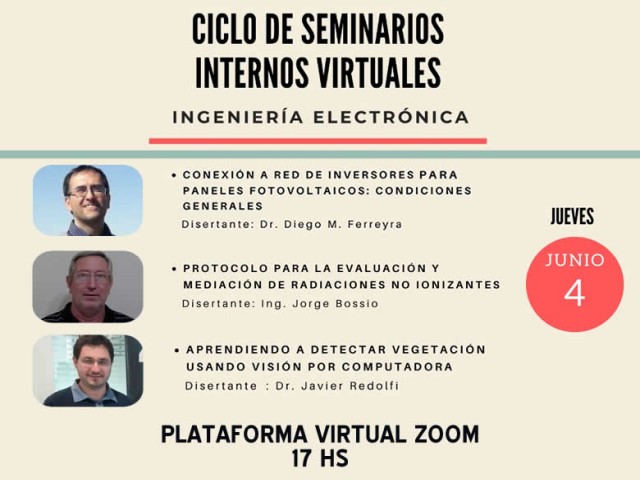 CICLO DE SEMINARIOS INTERNOS VIRTUALES

INGENIERÍA ELECTRÓNICA

• CONEXIÓN A RED DE INVERSORES PARA PANELES FOTOVOLTAICOS: CONDICIONES GENERALES
Disertante: Dr. Diego M. Ferreyra

• PROTOCOLO PARA LA EVALUACIÓN Y MEDIACIÓN DE RADIACIONES NO IONIZANTES
Disertante: Ing. Jorge Bossio

• APRENDIENDO A DETECTAR VEGETACIÓN USANDO VISIÓN POR COMPUTADORA
Disertante : Dr. Javier Redolfi

JUEVES
JUNIO
4

PLATAFORMA VIRTUAL ZOOM
17 HS